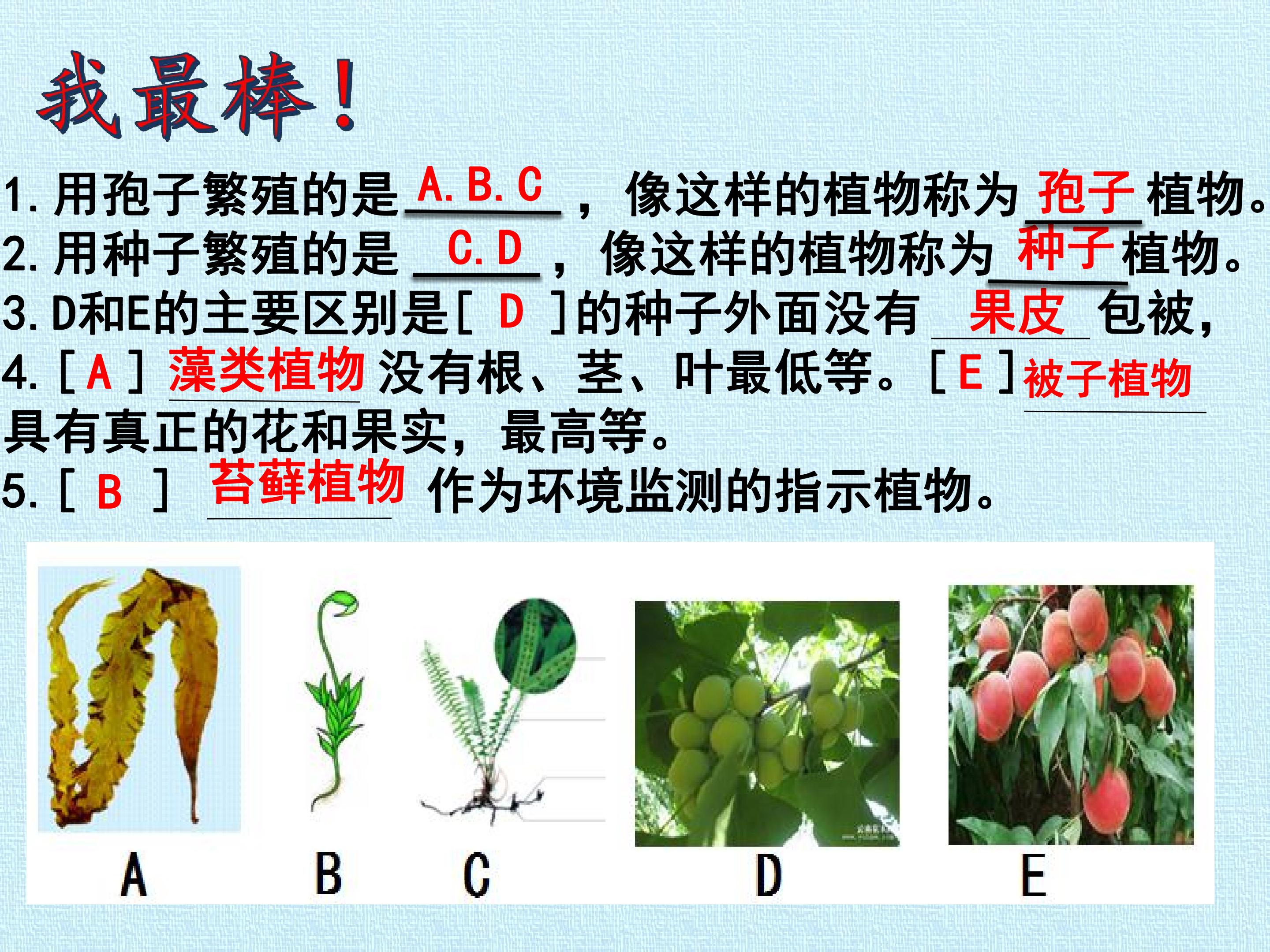 我最棒！

1. 用孢子繁殖的是 A. B. C ，像这样的植物称为 孢子 植物。
2. 用种子繁殖的是 C. D ，像这样的植物称为 种子 植物。
3. D和E的主要区别是[ D ]的种子外面没有 果皮 包被，
4. [ A ] 藻类植物 没有根、茎、叶最低等。[ E ] 被子植物 具有真正的花和果实，最高等。
5. [ B ] 苔藓植物 作为环境监测的指示植物。

A B C D E